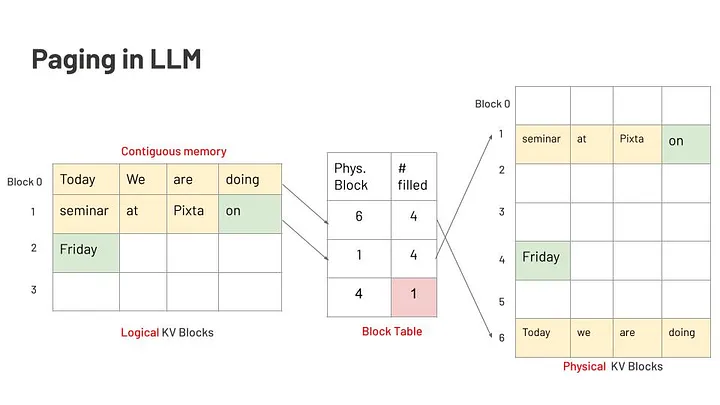 Paging in LLM

Contiguous memory

| Block 0 | Today | We | are | doing |
|---|---|---|---|---|
| 1 | seminar | at | Pixta | on |
| 2 | Friday | | | |
| 3 | | | | |

Logical KV Blocks

| Phys. Block | # filled |
|---|---|
| 6 | 4 |
| 1 | 4 |
| 4 | 1 |

Block Table

| Block 0 | | | | |
|---|---|---|---|---|
| 1 | seminar | at | Pixta | on |
| 2 | | | | |
| 3 | | | | |
| 4 | Friday | | | |
| 5 | | | | |
| 6 | Today | we | are | doing |

Physical KV Blocks